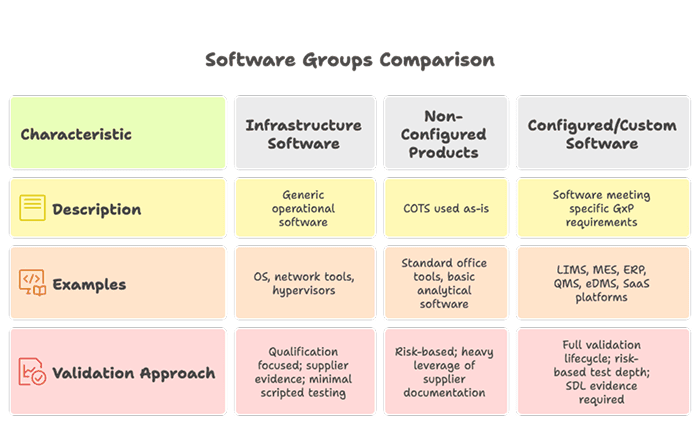 Software Groups Comparison

| Characteristic | Infrastructure Software | Non-Configured Products | Configured/Custom Software |
|---|---|---|---|
| Description | Generic operational software | COTS used as-is | Software meeting specific GxP requirements |
| Examples | OS, network tools, hypervisors | Standard office tools, basic analytical software | LIMS, MES, ERP, QMS, eDMS, SaaS platforms |
| Validation Approach | Qualification focused; supplier evidence; minimal scripted testing | Risk-based; heavy leverage of supplier documentation | Full validation lifecycle; risk-based test depth; SDL evidence required |